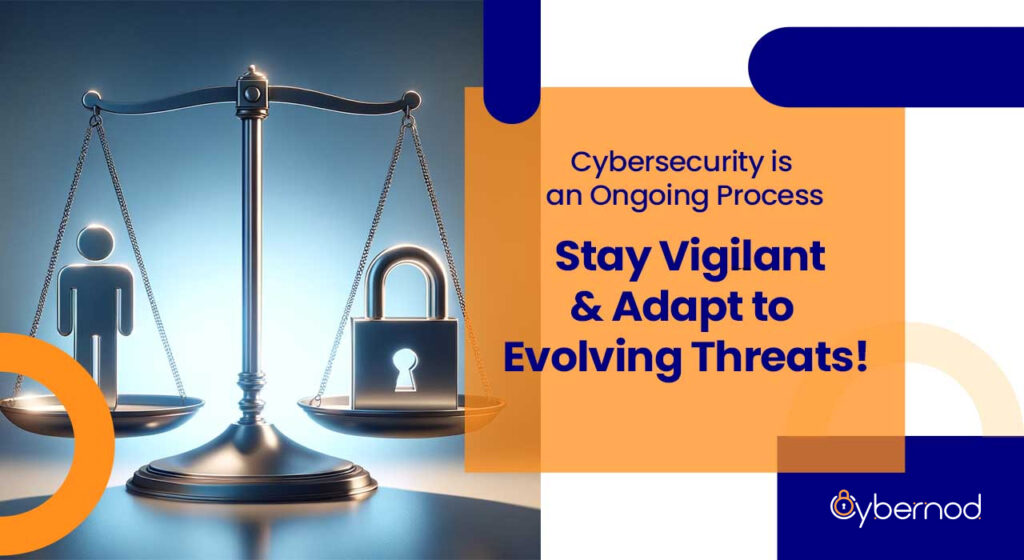 Cybersecurity is an Ongoing Process

Stay Vigilant & Adapt to Evolving Threats!

Cybernod